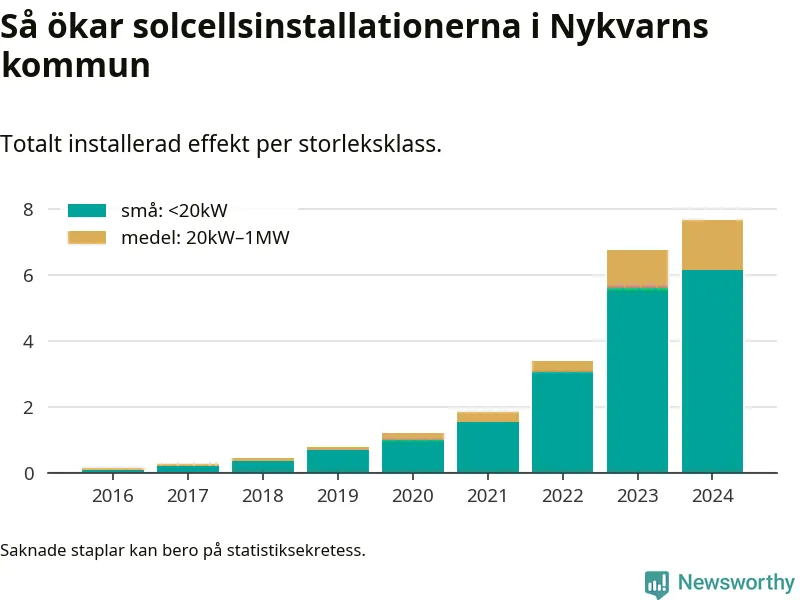 Så ökar solcellsinstallationerna i Nykvarns kommun

Totalt installerad effekt per storleksklass.

små: <20kW
medel: 20kW–1MW

8
6
4
2
0

2016 2017 2018 2019 2020 2021 2022 2023 2024

Saknade staplar kan bero på statistiksekretess.

Newsworthy